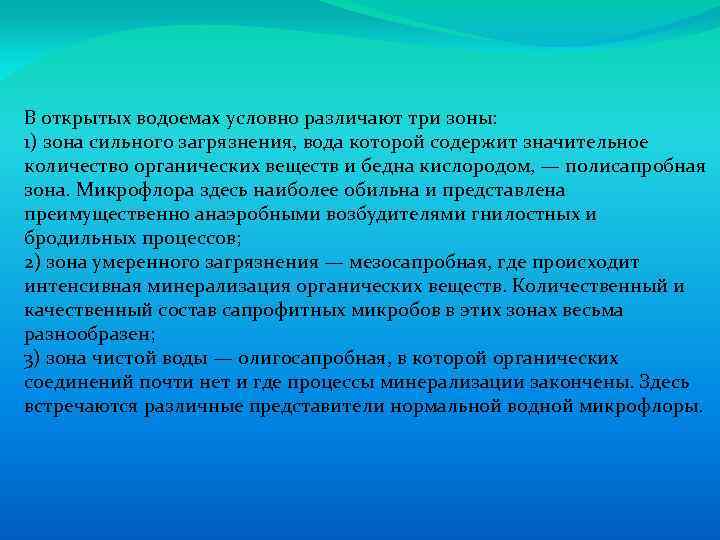 В открытых водоемах условно различают три зоны:
1) зона сильного загрязнения, вода которой содержит значительное количество органических веществ и бедна кислородом, — полисапробная зона. Микрофлора здесь наиболее обильна и представлена преимущественно анаэробными возбудителями гнилостных и бродильных процессов;
2) зона умеренного загрязнения — мезосапробная, где происходит интенсивная минерализация органических веществ. Количественный и качественный состав сапрофитных микробов в этих зонах весьма разнообразен;
3) зона чистой воды — олигосапробная, в которой органических соединений почти нет и где процессы минерализации закончены. Здесь встречаются различные представители нормальной водной микрофлоры.